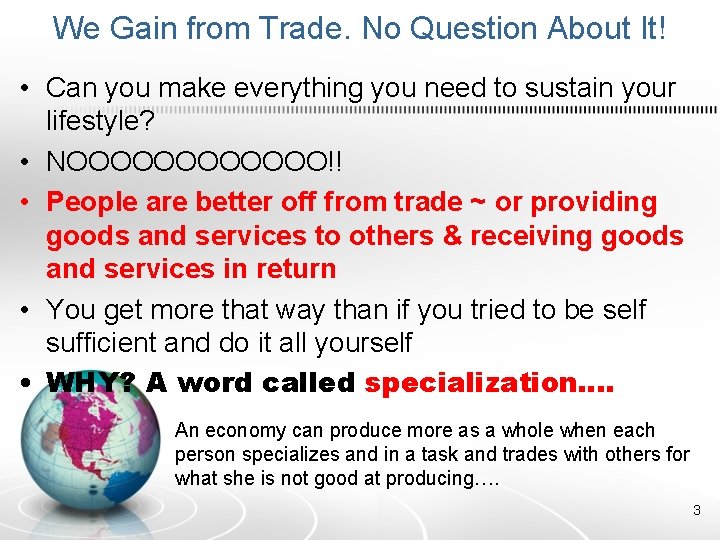 We Gain from Trade. No Question About It!

• Can you make everything you need to sustain your lifestyle?

• NOOOOOOOOOOOO!!

• People are better off from trade ~ or providing goods and services to others & receiving goods and services in return

• You get more that way than if you tried to be self sufficient and do it all yourself

• WHY? A word called specialization….

An economy can produce more as a whole when each person specializes and in a task and trades with others for what she is not good at producing….

3